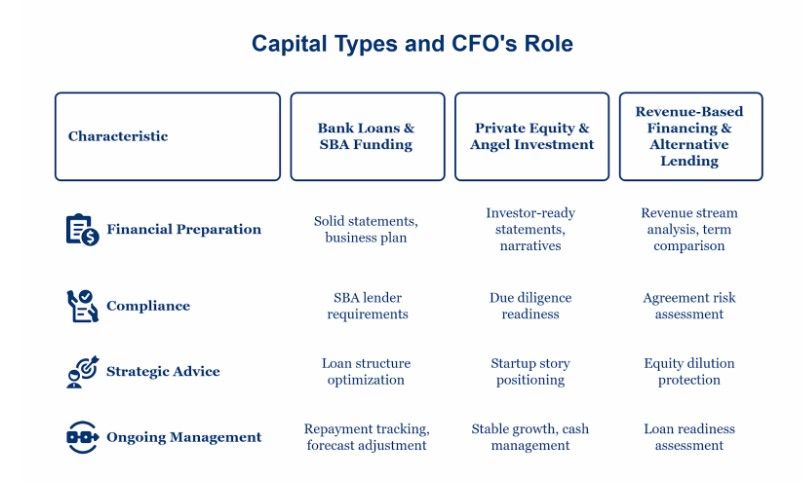 Capital Types and CFO's Role

| Characteristic | Bank Loans & SBA Funding | Private Equity & Angel Investment | Revenue-Based Financing & Alternative Lending |
|---|---|---|---|
| Financial Preparation | Solid statements, business plan | Investor-ready statements, narratives | Revenue stream analysis, term comparison |
| Compliance | SBA lender requirements | Due diligence readiness | Agreement risk assessment |
| Strategic Advice | Loan structure optimization | Startup story positioning | Equity dilution protection |
| Ongoing Management | Repayment tracking, forecast adjustment | Stable growth, cash management | Loan readiness assessment |